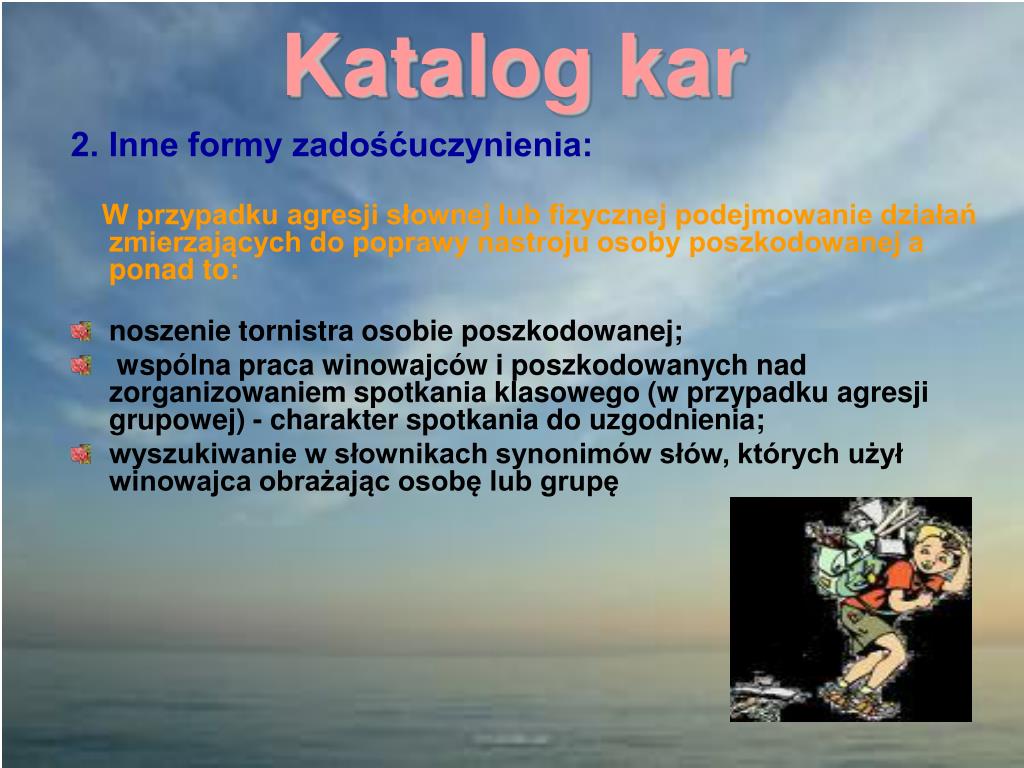 Katalog kar

2. Inne formy zadośćuczynienia:

W przypadku agresji słownej lub fizycznej podejmowanie działań zmierzających do poprawy nastroju osoby poszkodowanej a ponad to:

noszenie tornistra osobie poszkodowanej;

wspólna praca winowajców i poszkodowanych nad zorganizowaniem spotkania klasowego (w przypadku agresji grupowej) - charakter spotkania do uzgodnienia;

wyszukiwanie w słownikach synonimów słów, których użył winowajca obrażając osobę lub grupę